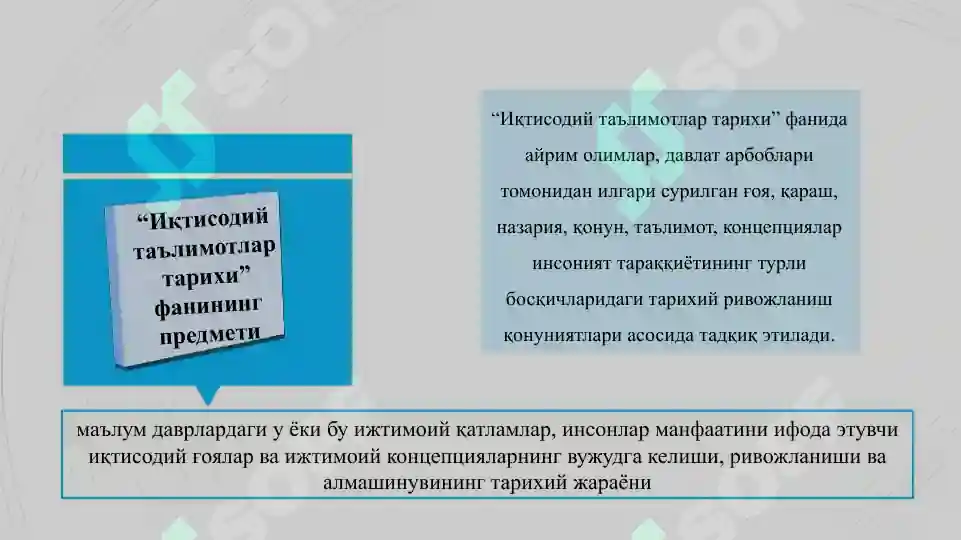 “Иқтисодий таълимотлар тарихи” фанининг предмети

“Иқтисодий таълимотлар тарихи” фанида айрим олимлар, давлат арбоблари томонидан илгари сурилган ғоя, қараш, назария, қонун, таълимот, концепциялар инсоният тараққиётининг турли босқичларидаги тарихий ривожланиш қонуниятлари асосида тадқиқ этилади.

маълум даврлардаги у ёки бу ижтимоий қатламлар, инсонлар манфаатини ифода этувчи иқтисодий ғоялар ва ижтимоий концепцияларнинг вужудга келиши, ривожланиши ва алмашинувининг тарихий жараёни